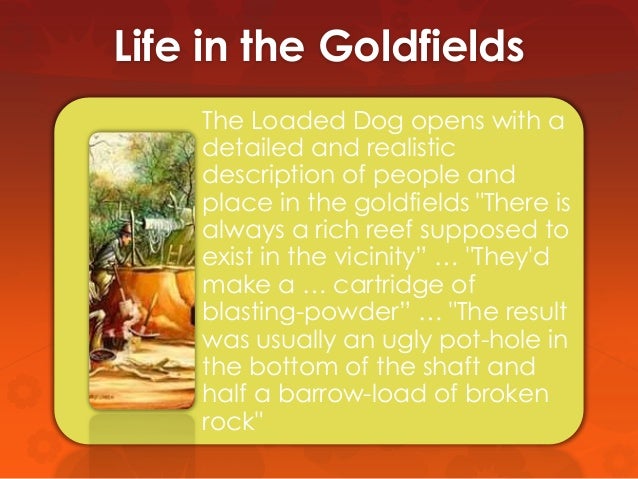 Life in the Goldfields

The Loaded Dog opens with a detailed and realistic description of people and place in the goldfields "There is always a rich reef supposed to exist in the vicinity" … "They'd make a … cartridge of blasting-powder" … "The result was usually an ugly pot-hole in the bottom of the shaft and half a barrow-load of broken rock"